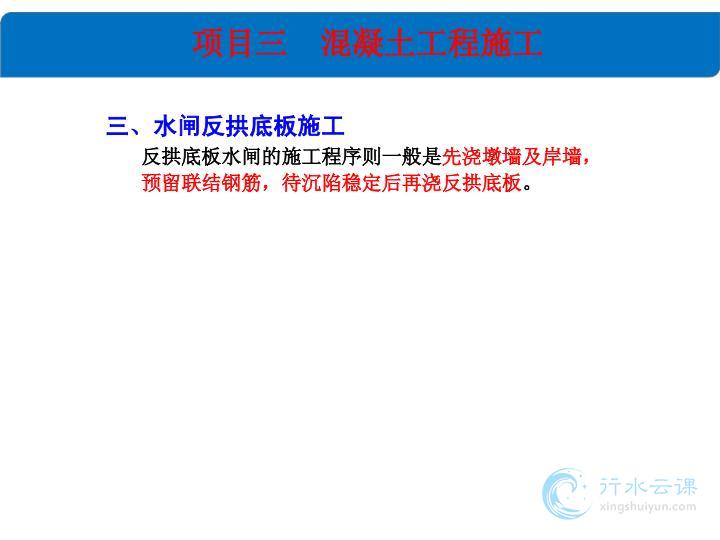 项目三　混凝土工程施工

三、水闸反拱底板施工

反拱底板水闸的施工程序则一般是先浇墩墙及岸墙，预留联结钢筋，待沉陷稳定后再浇反拱底板。

行水云课
xingshuiyun.com